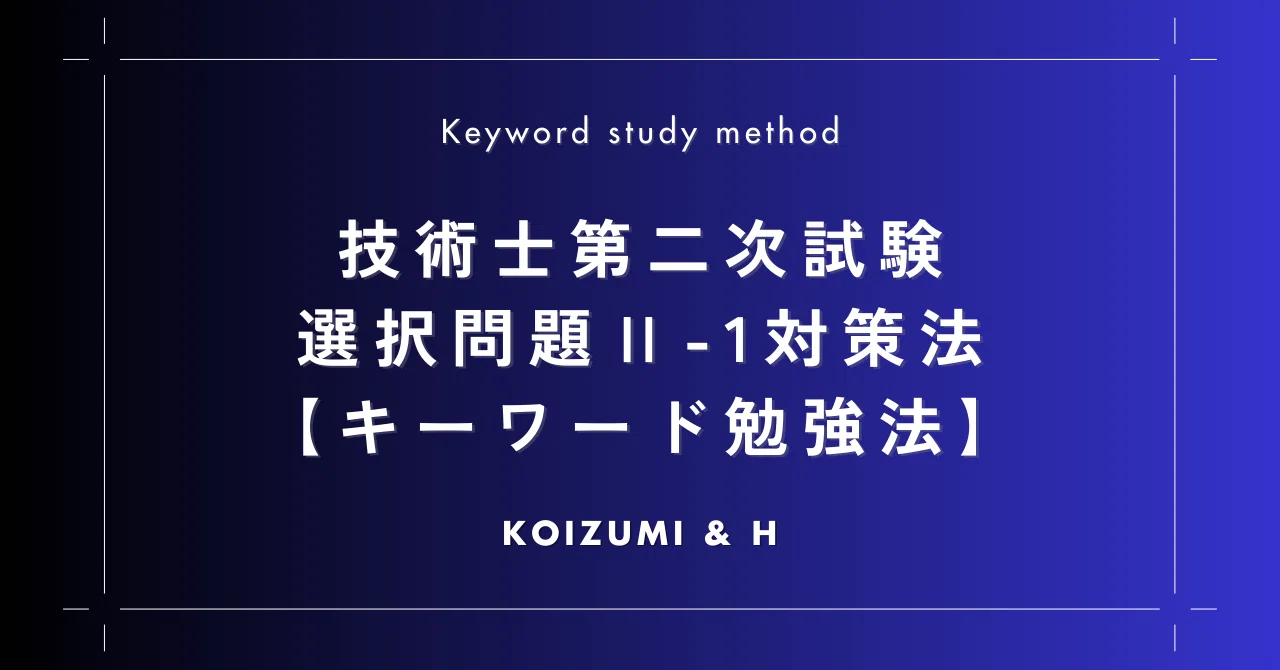 Keyword study method

技術士第二次試験
選択問題II-1対策法
【キーワード勉強法】

KOIZUMI & H